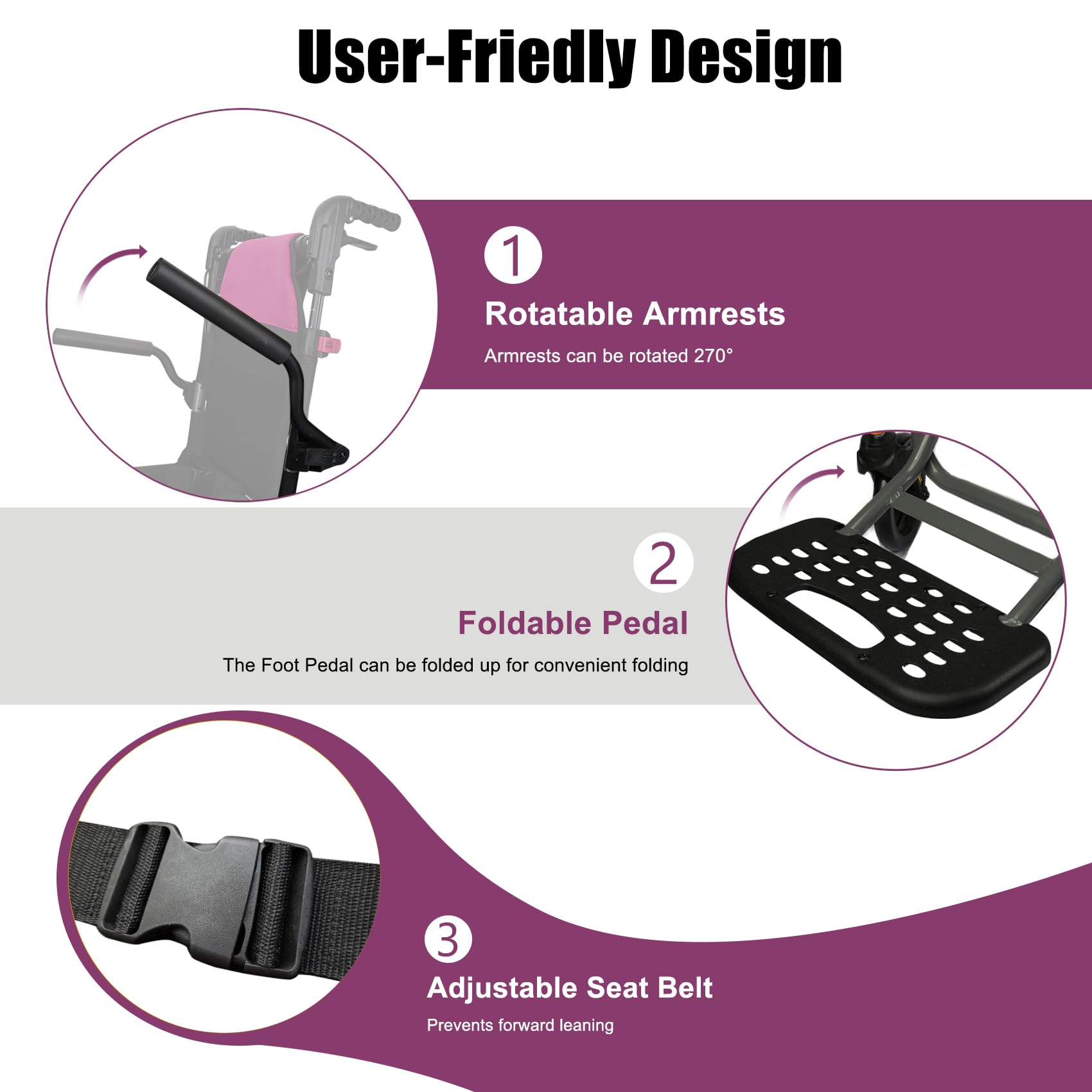 User-Friedly Design

1

Rotatable Armrests

Armrests can be rotated 270°

2

Foldable Pedal

The Foot Pedal can be folded up for convenient folding

3

Adjustable Seat Belt

Prevents forward leaning